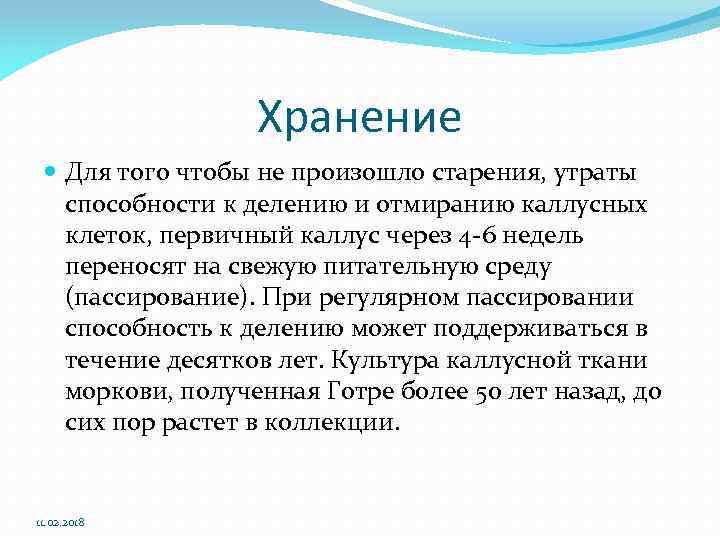 Хранение

Для того чтобы не произошло старения, утраты способности к делению и отмиранию каллусных клеток, первичный каллус через 4-6 недель переносят на свежую питательную среду (пассирование). При регулярном пассировании способность к делению может поддерживаться в течение десятков лет. Культура каллусной ткани моркови, полученная Готре более 50 лет назад, до сих пор растет в коллекции.

11.02.2018